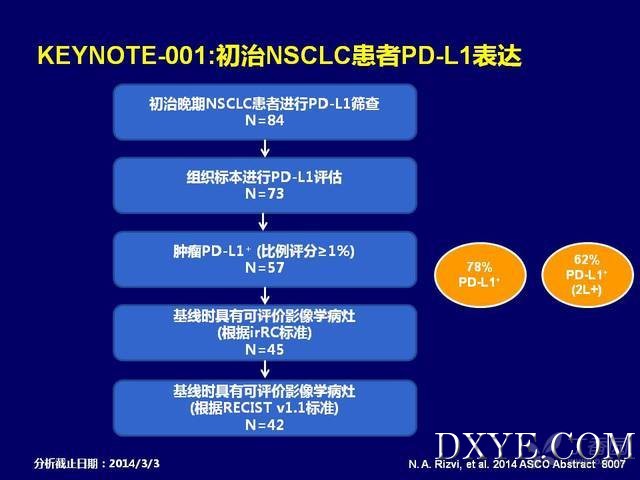 KEYNOTE-001:初治NSCLC患者PD-L1表达

初治晚期NSCLC患者进行PD-L1筛查
N=84

组织标本进行PD-L1评估
N=73

肿瘤PD-L1$^+$ (比例评分≥1%)
N=57

基线时具有可评价影像学病灶
(根据irRC标准)
N=45

基线时具有可评价影像学病灶
(根据RECIST v1.1标准)
N=42

78%
PD-L1$^+$

62%
PD-L1$^+$
(2L+)

分析截止日期：2014/3/3

N. A. Rizvi, et al. 2014 ASCO Abstract 8007

DXYE.COM